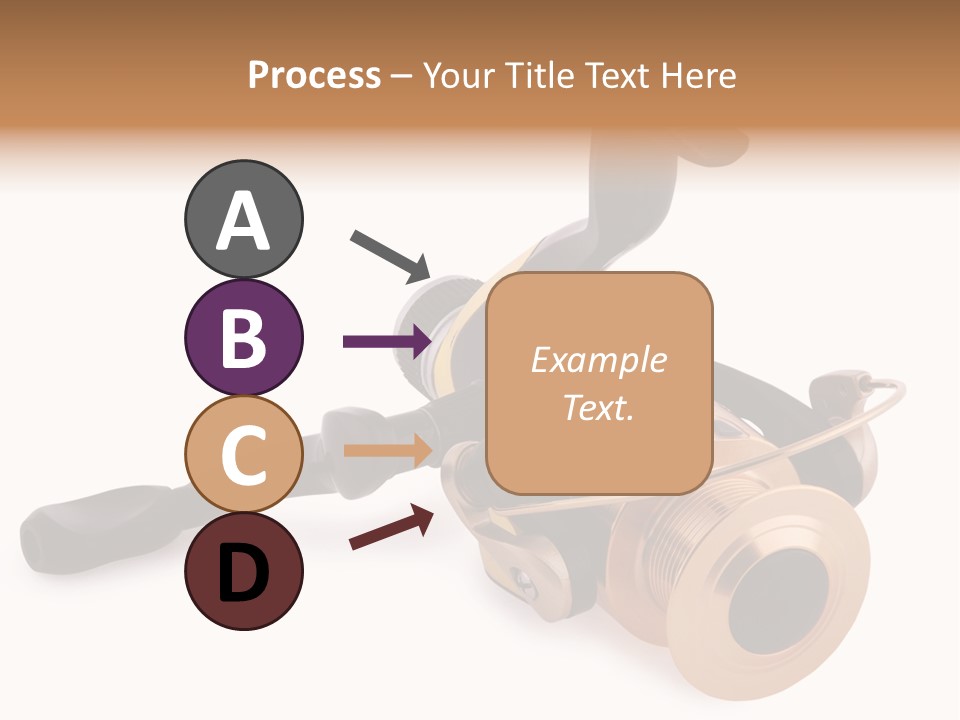 Process – Your Title Text Here

A

B

C

D

Example Text.